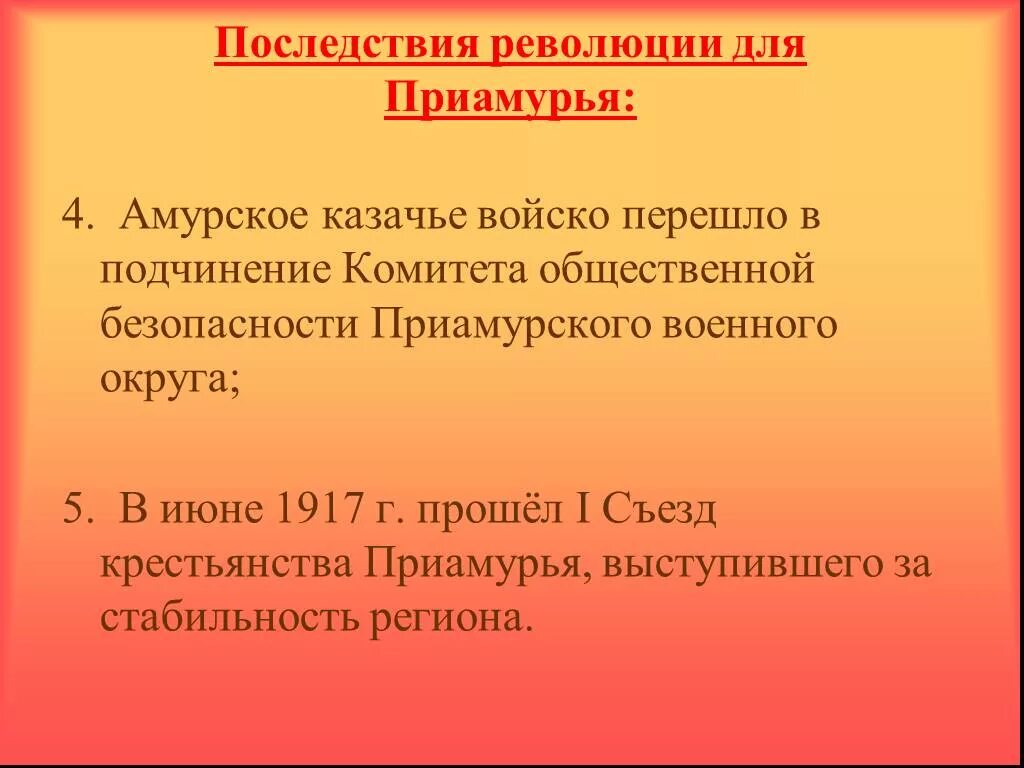 Последствия революции для Приамурья:

4. Амурское казачье войско перешло в подчинение Комитета общественной безопасности Приамурского военного округа;

5. В июне 1917 г. прошёл I Съезд крестьянства Приамурья, выступившего за стабильность региона.